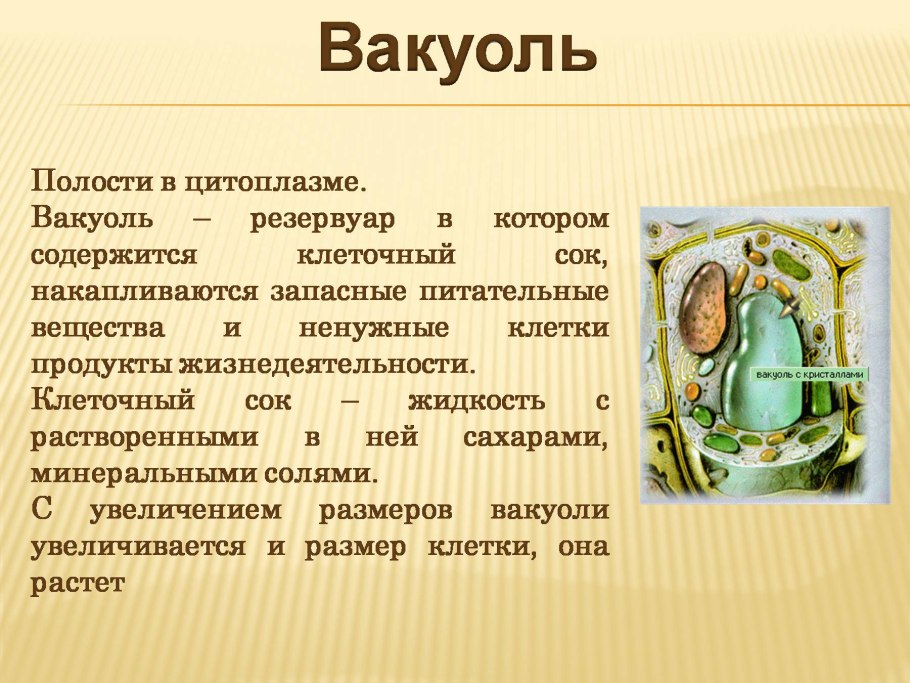 Вакуоль

Полости в цитоплазме.
Вакуоль – резервуар в котором содержится клеточный сок, накапливаются запасные питательные вещества и ненужные клетки продукты жизнедеятельности.
Клеточный сок – жидкость с растворенными в ней сахарами, минеральными солями.
С увеличением размеров вакуоли увеличивается и размер клетки, она растет

вакуоль с кристаллами